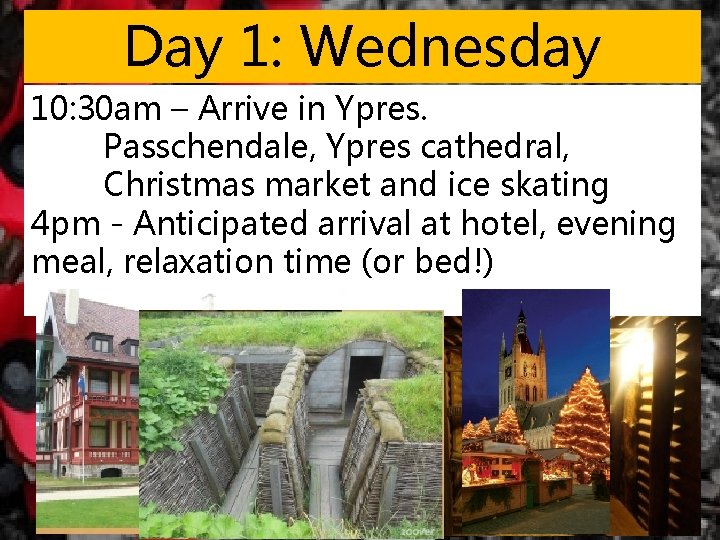 Day 1: Wednesday

10:30am – Arrive in Ypres.
Passchendale, Ypres cathedral, Christmas market and ice skating
4pm - Anticipated arrival at hotel, evening meal, relaxation time (or bed!)

zoover